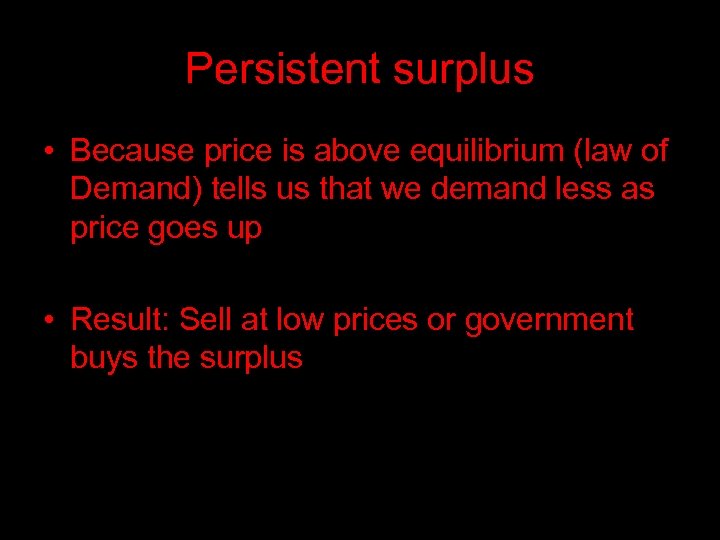 Persistent surplus

• Because price is above equilibrium (law of Demand) tells us that we demand less as price goes up

• Result: Sell at low prices or government buys the surplus